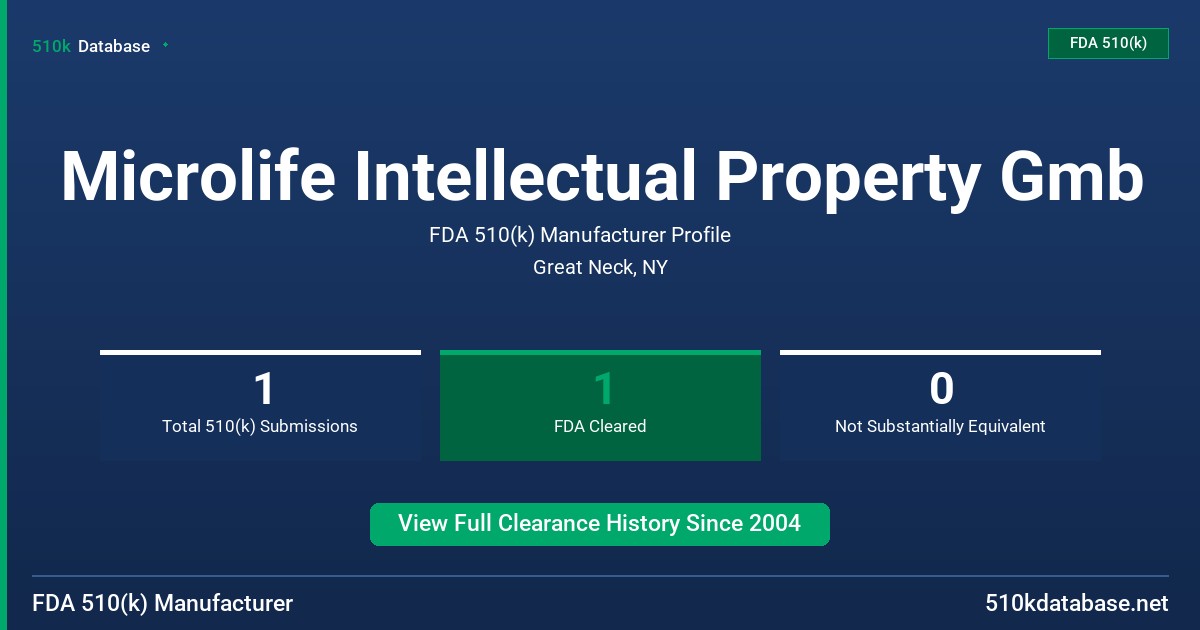 510k Database

FDA 510(k)

Microlife Intellectual Property Gmb

FDA 510(k) Manufacturer Profile

Great Neck, NY

1
Total 510(k) Submissions

1
FDA Cleared

0
Not Substantially Equivalent

View Full Clearance History Since 2004

FDA 510(k) Manufacturer

510kdatabase.net